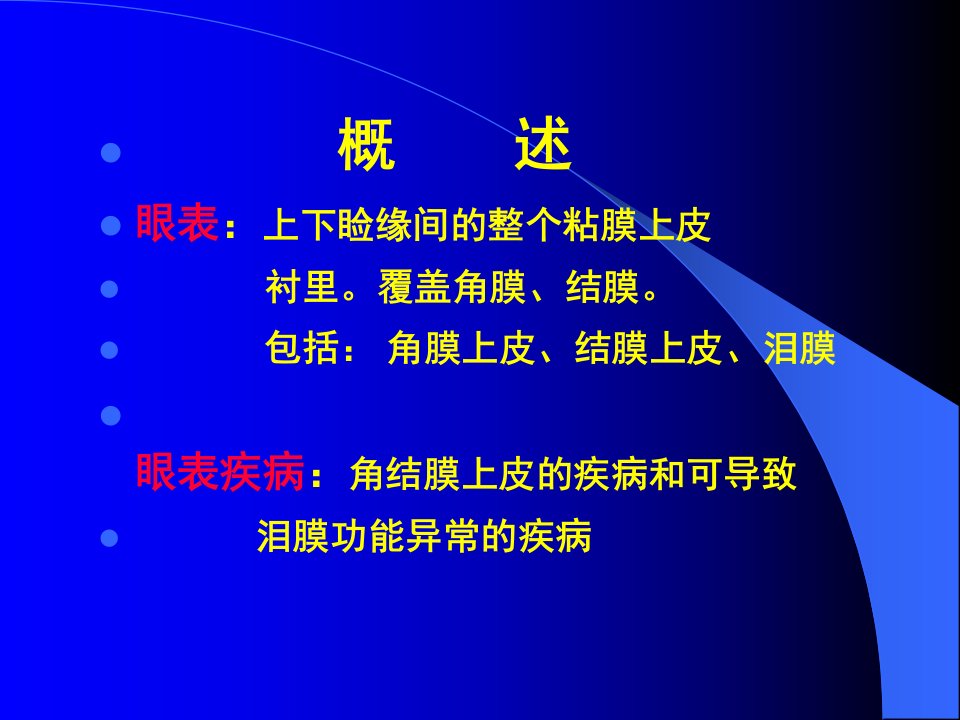 概　述

眼表：上下睑缘间的整个粘膜上皮

衬里。覆盖角膜、结膜。

包括： 角膜上皮、结膜上皮、泪膜

眼表疾病：角结膜上皮的疾病和可导致

泪膜功能异常的疾病